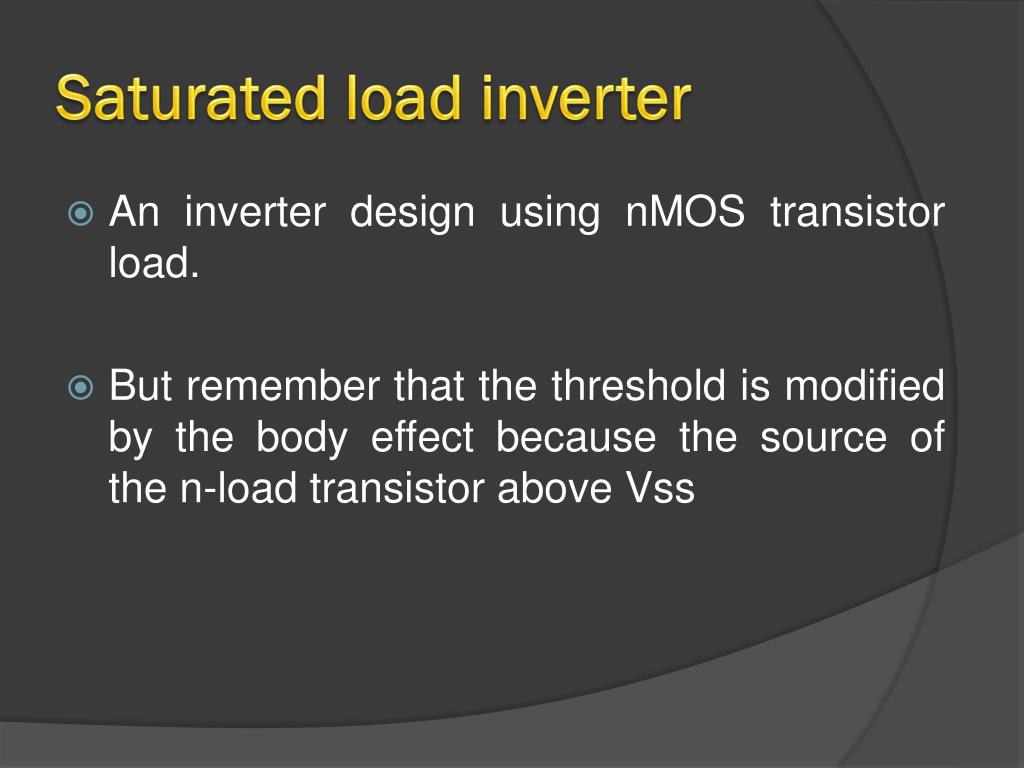 Saturated load inverter

An inverter design using nMOS transistor load.

But remember that the threshold is modified by the body effect because the source of the n-load transistor above Vss